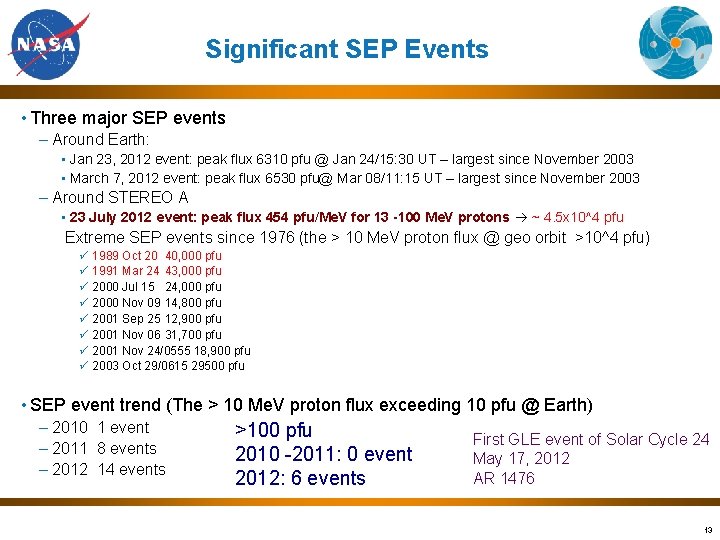 NASA

Significant SEP Events

• Three major SEP events
– Around Earth:
▪ Jan 23, 2012 event: peak flux 6310 pfu @ Jan 24/15:30 UT – largest since November 2003
▪ March 7, 2012 event: peak flux 6530 pfu@ Mar 08/11:15 UT – largest since November 2003
– Around STEREO A
▪ 23 July 2012 event: peak flux 454 pfu/MeV for 13 -100 MeV protons → ~ 4.5x10^4 pfu
Extreme SEP events since 1976 (the > 10 MeV proton flux @ geo orbit >10^4 pfu)
✓ 1989 Oct 20 40,000 pfu
✓ 1991 Mar 24 43,000 pfu
✓ 2000 Jul 15 24,000 pfu
✓ 2000 Nov 09 14,800 pfu
✓ 2001 Sep 25 12,900 pfu
✓ 2001 Nov 06 31,700 pfu
✓ 2001 Nov 24/0555 18,900 pfu
✓ 2003 Oct 29/0615 29500 pfu

• SEP event trend (The > 10 MeV proton flux exceeding 10 pfu @ Earth)
– 2010 1 event
– 2011 8 events
– 2012 14 events

>100 pfu
2010 -2011: 0 event
2012: 6 events

First GLE event of Solar Cycle 24
May 17, 2012
AR 1476

13